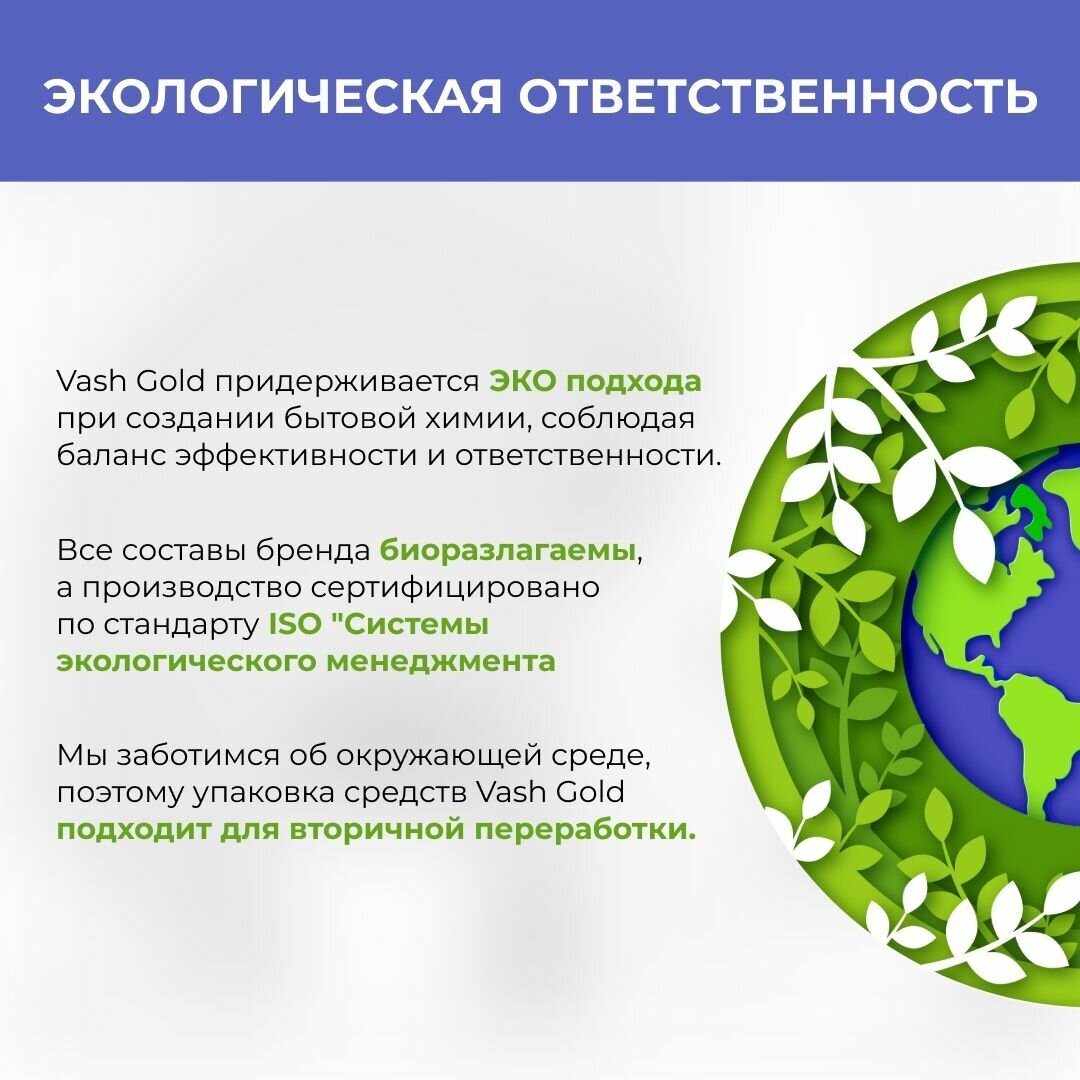 ЭКОЛОГИЧЕСКАЯ ОТВЕТСТВЕННОСТЬ

Vash Gold придерживается ЭКО подхода при создании бытовой химии, соблюдая баланс эффективности и ответственности.

Все составы бренда биоразлагаемы, а производство сертифицировано по стандарту ISO "Системы экологического менеджмента

Мы заботимся об окружающей среде, поэтому упаковка средств Vash Gold подходит для вторичной переработки.